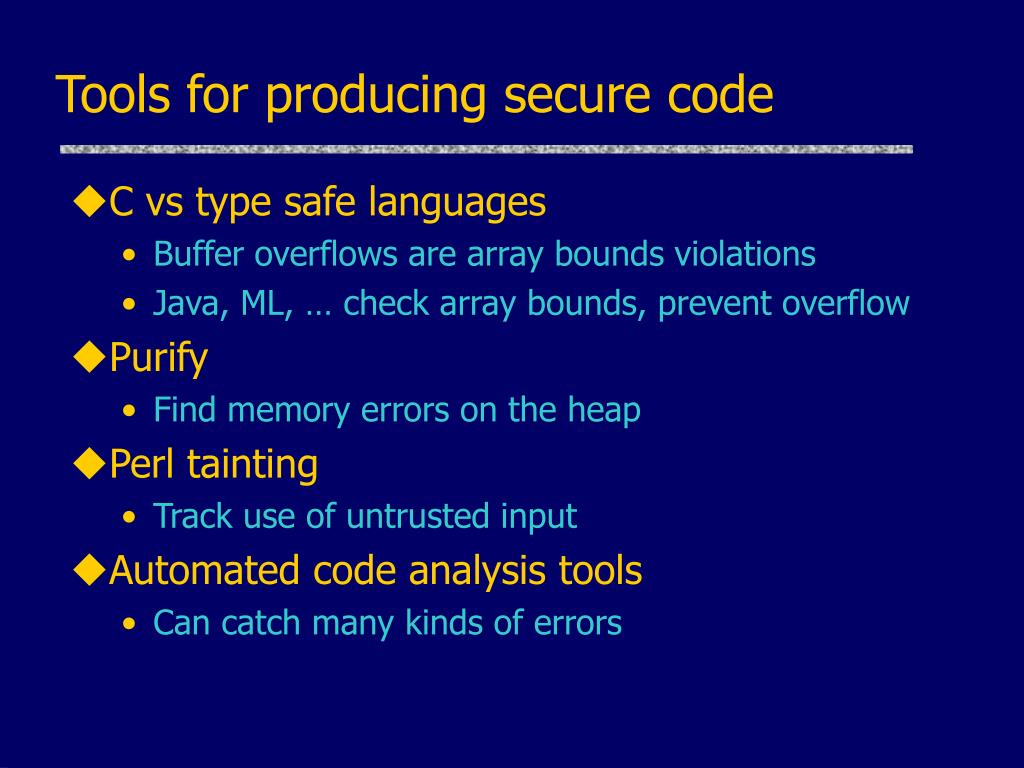 Tools for producing secure code

◆C vs type safe languages
• Buffer overflows are array bounds violations
• Java, ML, … check array bounds, prevent overflow

◆Purify
• Find memory errors on the heap

◆Perl tainting
• Track use of untrusted input

◆Automated code analysis tools
• Can catch many kinds of errors